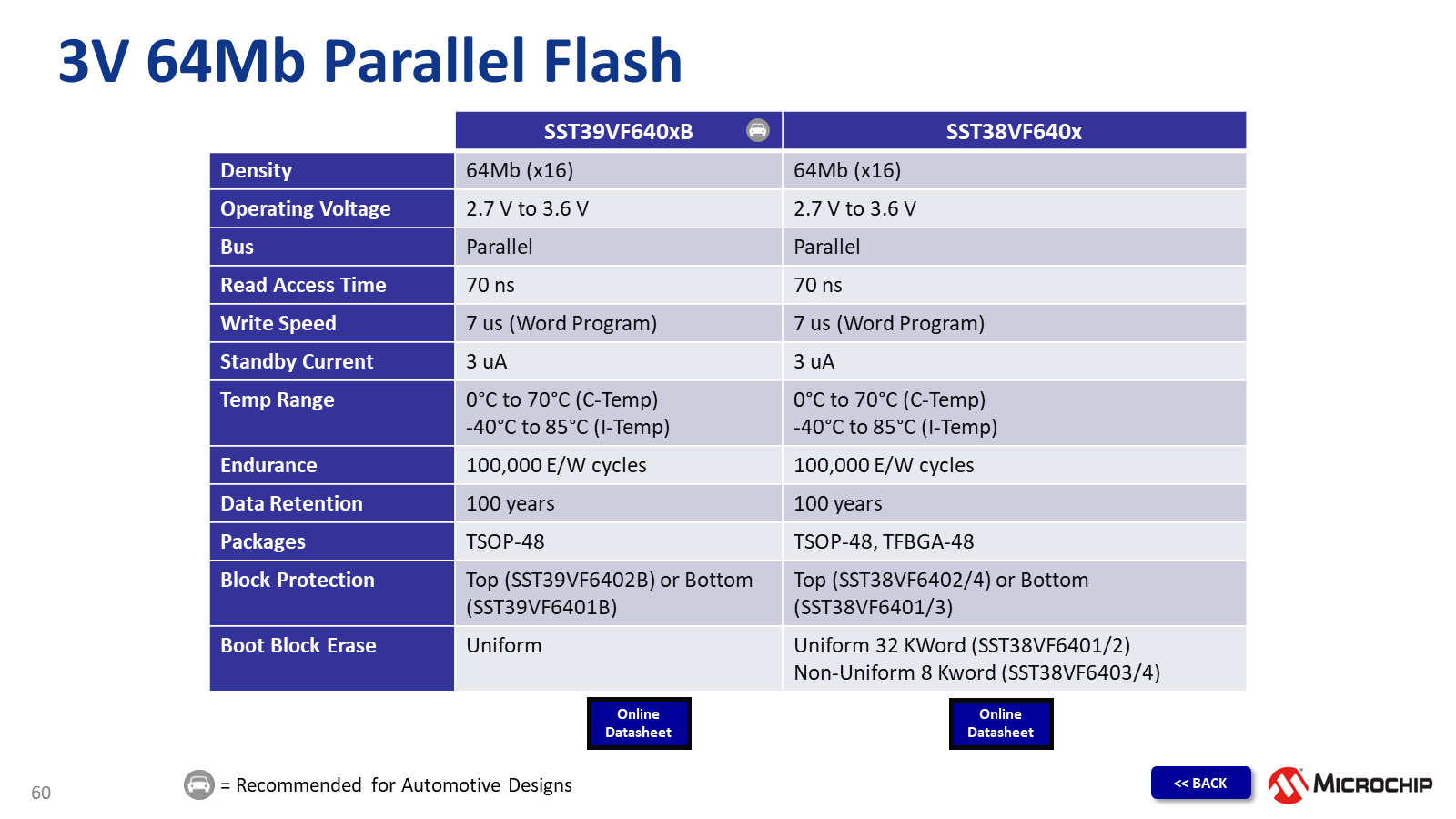 3V 64Mb Parallel Flash

| | SST39VF640xB | SST38VF640x |
|---|---|---|
| Density | 64Mb (x16) | 64Mb (x16) |
| Operating Voltage | 2.7 V to 3.6 V | 2.7 V to 3.6 V |
| Bus | Parallel | Parallel |
| Read Access Time | 70 ns | 70 ns |
| Write Speed | 7 us (Word Program) | 7 us (Word Program) |
| Standby Current | 3 uA | 3 uA |
| Temp Range | 0°C to 70°C (C-Temp) -40°C to 85°C (I-Temp) | 0°C to 70°C (C-Temp) -40°C to 85°C (I-Temp) |
| Endurance | 100,000 E/W cycles | 100,000 E/W cycles |
| Data Retention | 100 years | 100 years |
| Packages | TSOP-48 | TSOP-48, TFBGA-48 |
| Block Protection | Top (SST39VF6402B) or Bottom (SST39VF6401B) | Top (SST38VF6402/4) or Bottom (SST38VF6401/3) |
| Boot Block Erase | Uniform | Uniform 32 KWord (SST38VF6401/2) Non-Uniform 8 Kword (SST38VF6403/4) |

Online Datasheet

Online Datasheet

60

= Recommended for Automotive Designs

<< BACK

MICROCHIP